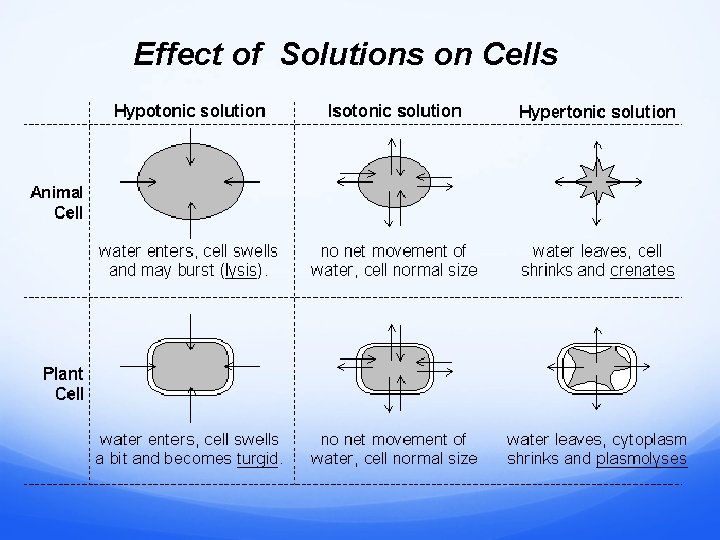 Effect of Solutions on Cells

| | Hypotonic solution | Isotonic solution | Hypertonic solution |
|---|---|---|---|
| Animal Cell | water enters, cell swells and may burst (lysis). | no net movement of water, cell normal size | water leaves, cell shrinks and crenates |
| Plant Cell | water enters, cell swells a bit and becomes turgid. | no net movement of water, cell normal size | water leaves, cytoplasm shrinks and plasmolyses |